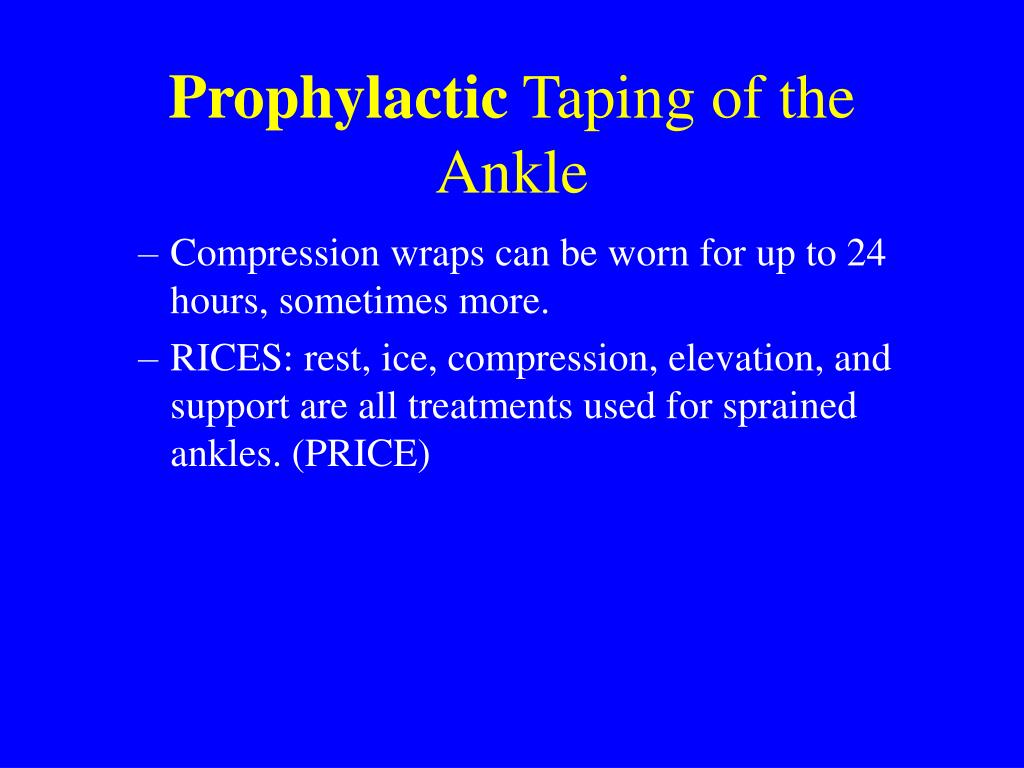 Prophylactic Taping of the Ankle

– Compression wraps can be worn for up to 24 hours, sometimes more.

– RICES: rest, ice, compression, elevation, and support are all treatments used for sprained ankles. (PRICE)